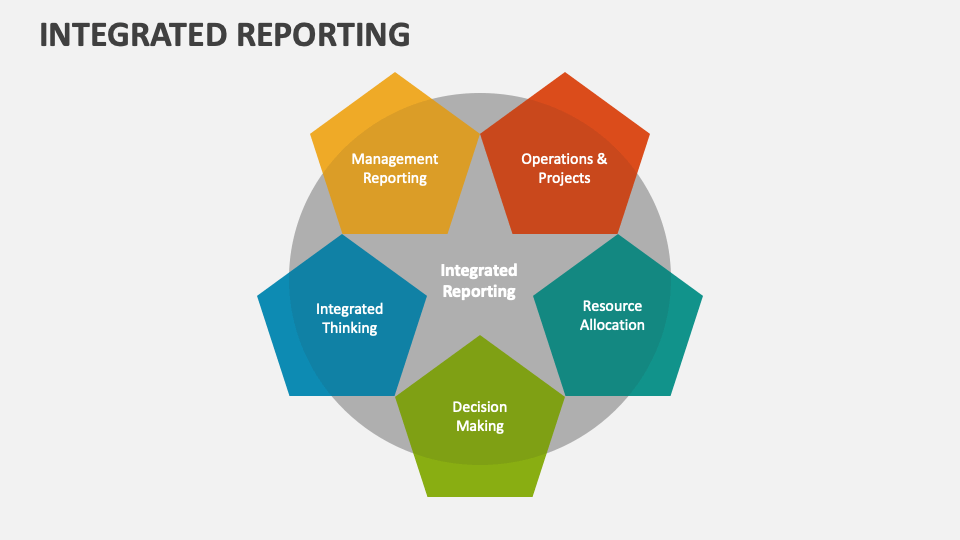 INTEGRATED REPORTING

Management Reporting

Operations & Projects

Integrated Reporting

Integrated Thinking

Resource Allocation

Decision Making